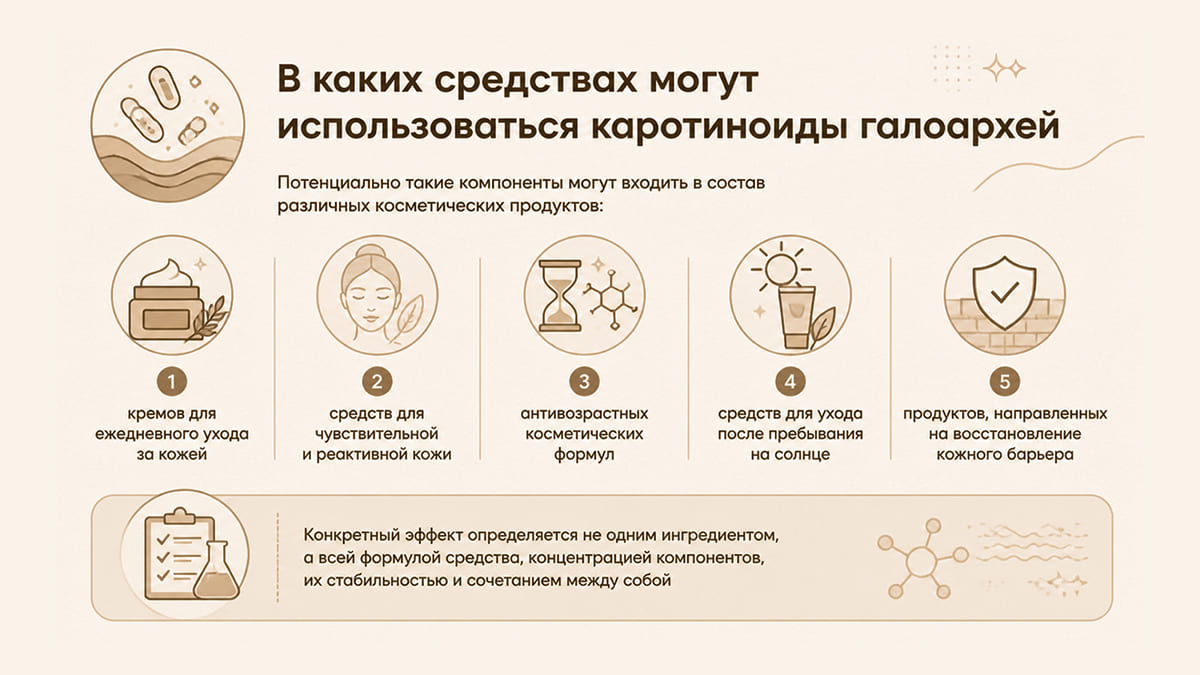 В каких средствах могут использоваться каротиноиды галоархей

Потенциально такие компоненты могут входить в состав различных косметических продуктов:

1
кремов для ежедневного ухода за кожей

2
средств для чувствительной и реактивной кожи

3
антивозрастных косметических формул

4
средств для ухода после пребывания на солнце

5
продуктов, направленных на восстановление кожного барьера

Конкретный эффект определяется не одним ингредиентом, а всей формулой средства, концентрацией компонентов, их стабильностью и сочетанием между собой